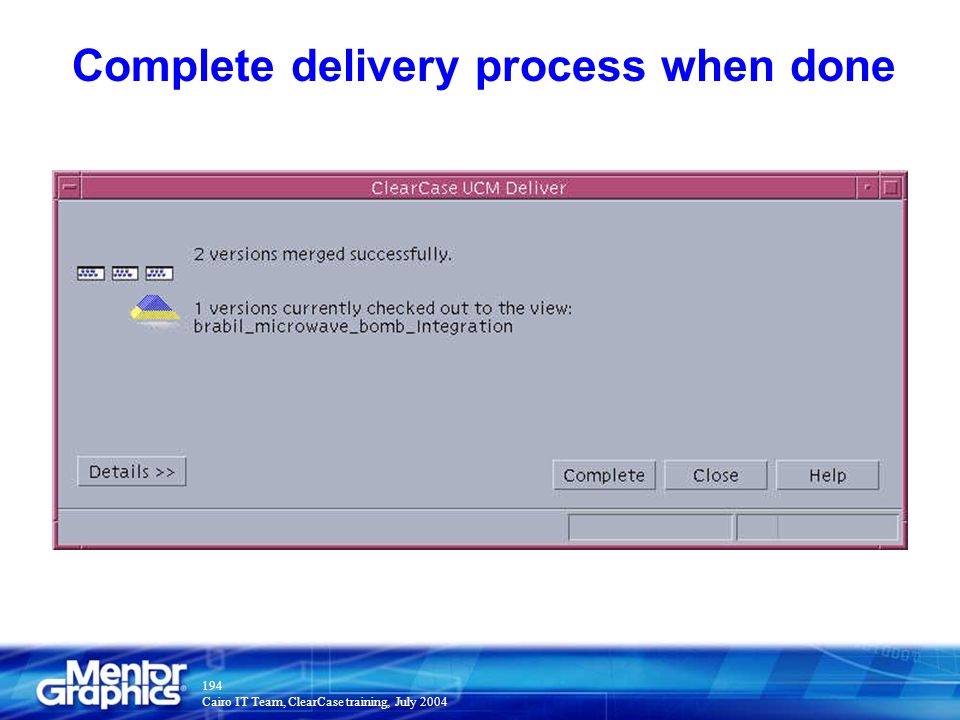 Complete delivery process when done

ClearCase UCM Deliver

2 versions merged successfully.

1 versions currently checked out to the view: brabil_microwave_bomb_Integration

Details >>

Complete

Close

Help

Mentor Graphics

194

Cairo IT Team, ClearCase training, July 2004